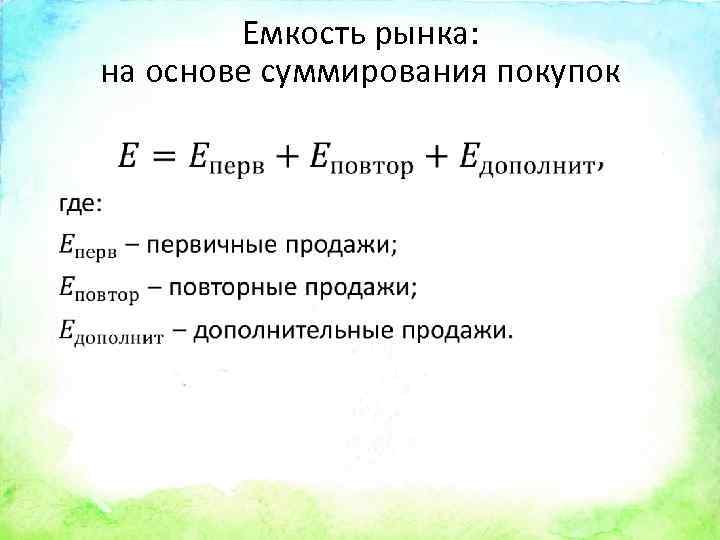 Емкость рынка:
на основе суммирования покупок

$E = E_{\text{перв}} + E_{\text{повтор}} + E_{\text{дополнит}},$

где:

$E_{\text{перв}}$ – первичные продажи;

$E_{\text{повтор}}$ – повторные продажи;

$E_{\text{дополнит}}$ – дополнительные продажи.